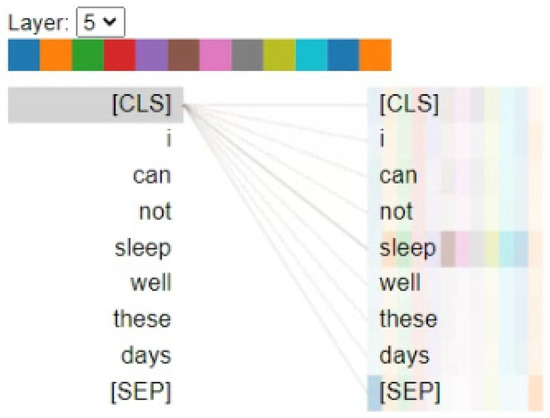 Layer: 5

[CLS]
i
can
not
sleep
well
these
days
[SEP]

[CLS]
i
can
not
sleep
well
these
days
[SEP]